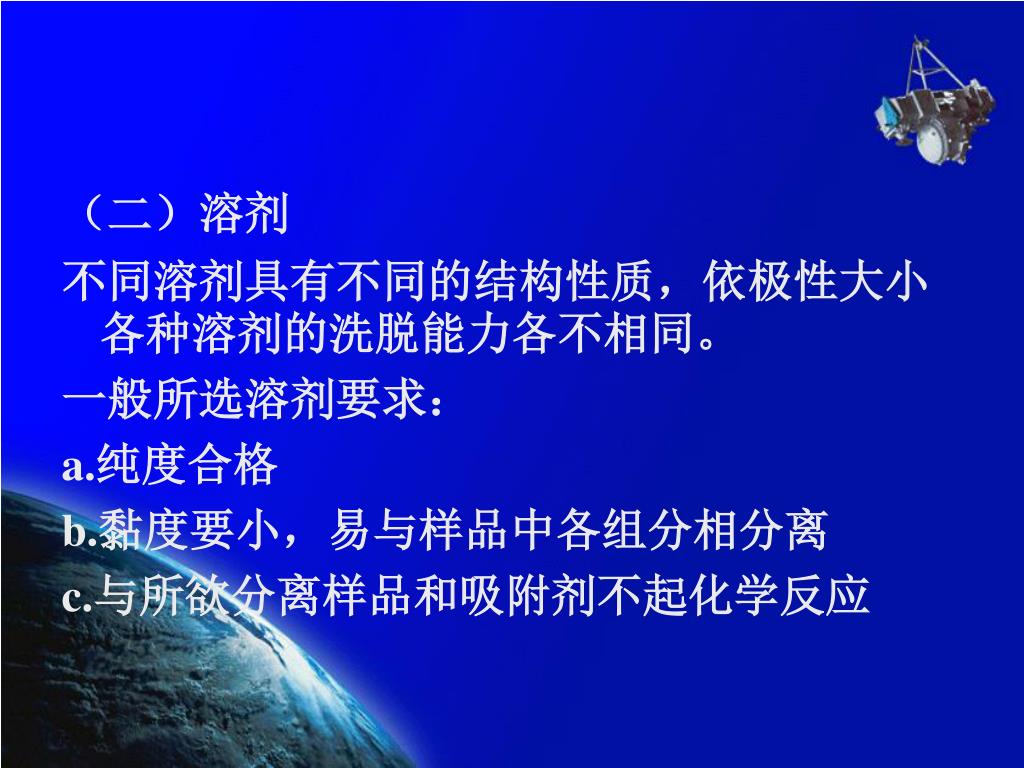 （二）溶剂

不同溶剂具有不同的结构性质，依极性大小各种溶剂的洗脱能力各不相同。

一般所选溶剂要求：

a.纯度合格

b.黏度要小，易与样品中各组分相分离

c.与所欲分离样品和吸附剂不起化学反应